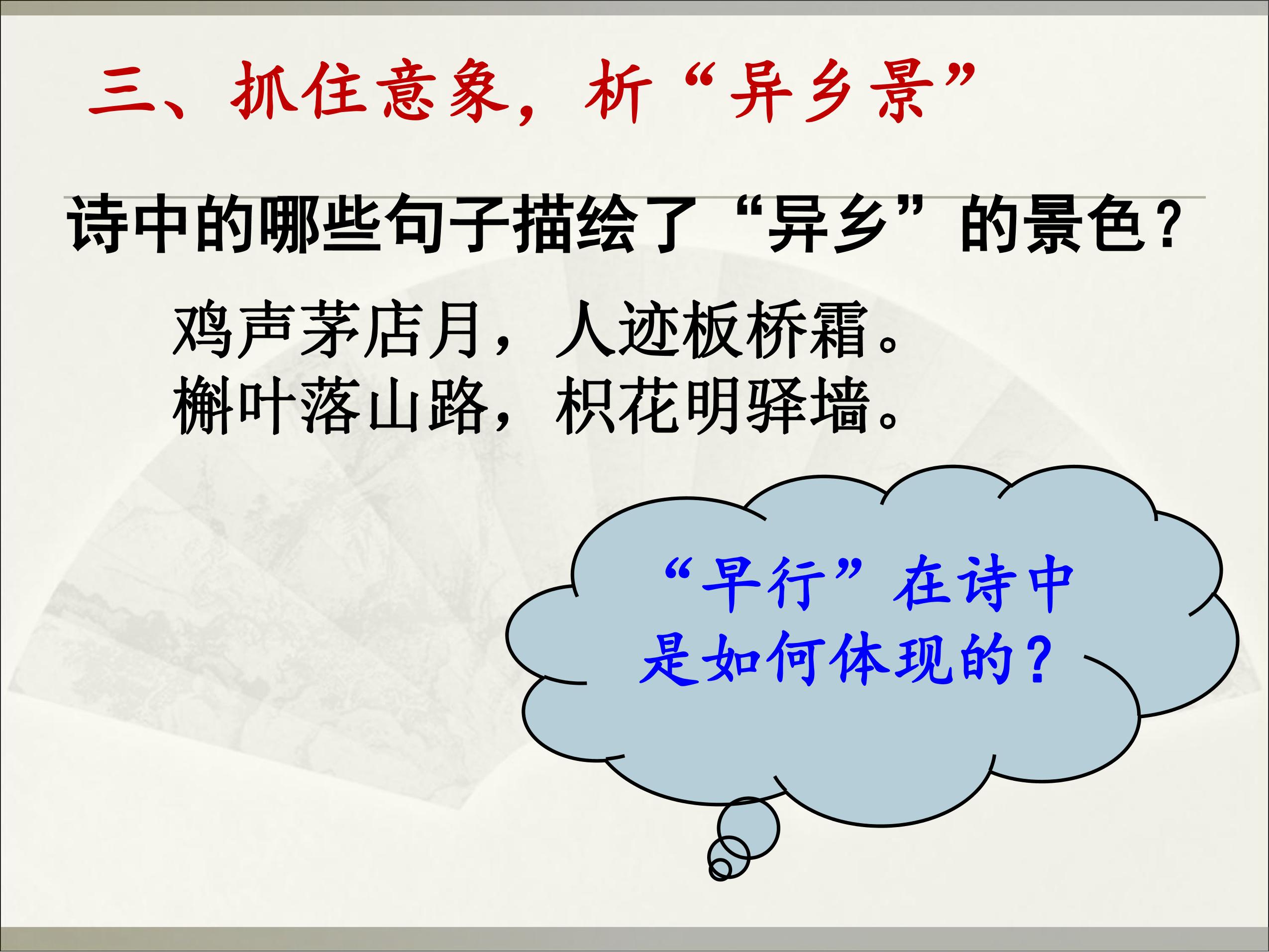 三、抓住意象，析“异乡景”

诗中的哪些句子描绘了“异乡”的景色？

鸡声茅店月，人迹板桥霜。
槲叶落山路，枳花明驿墙。

“早行”在诗中是如何体现的？